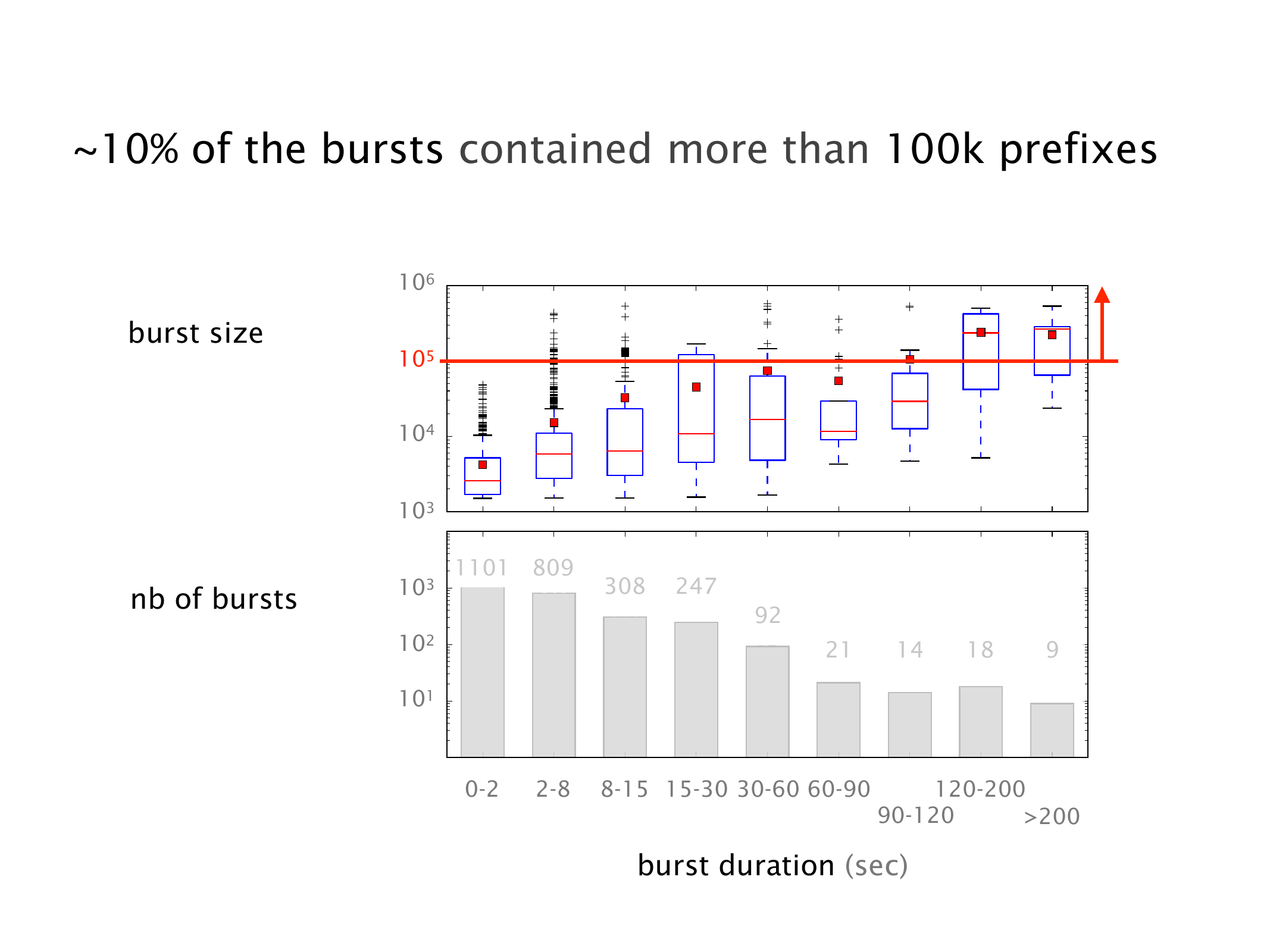 ~10% of the bursts contained more than 100k prefixes

burst size

$10^6$

$10^5$

$10^4$

$10^3$

nb of bursts

1101 809 308 247 92 21 14 18 9

$10^3$

$10^2$

$10^1$

0-2 2-8 8-15 15-30 30-60 60-90 90-120 120-200 >200

burst duration (sec)